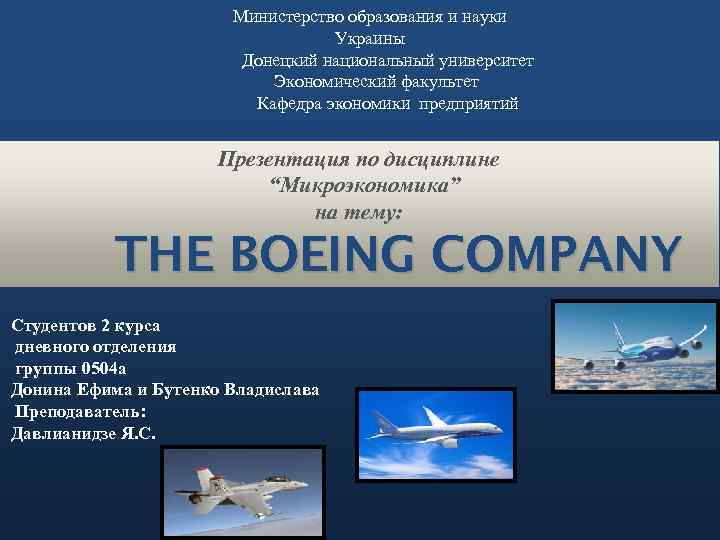 Министерство образования и науки
Украины
Донецкий национальный университет
Экономический факультет
Кафедра экономики предприятий

Презентация по дисциплине
“Микроэкономика”
на тему:

THE BOEING COMPANY

Студентов 2 курса
дневного отделения
группы 0504а
Донина Ефима и Бутенко Владислава
Преподаватель:
Давлианидзе Я.С.